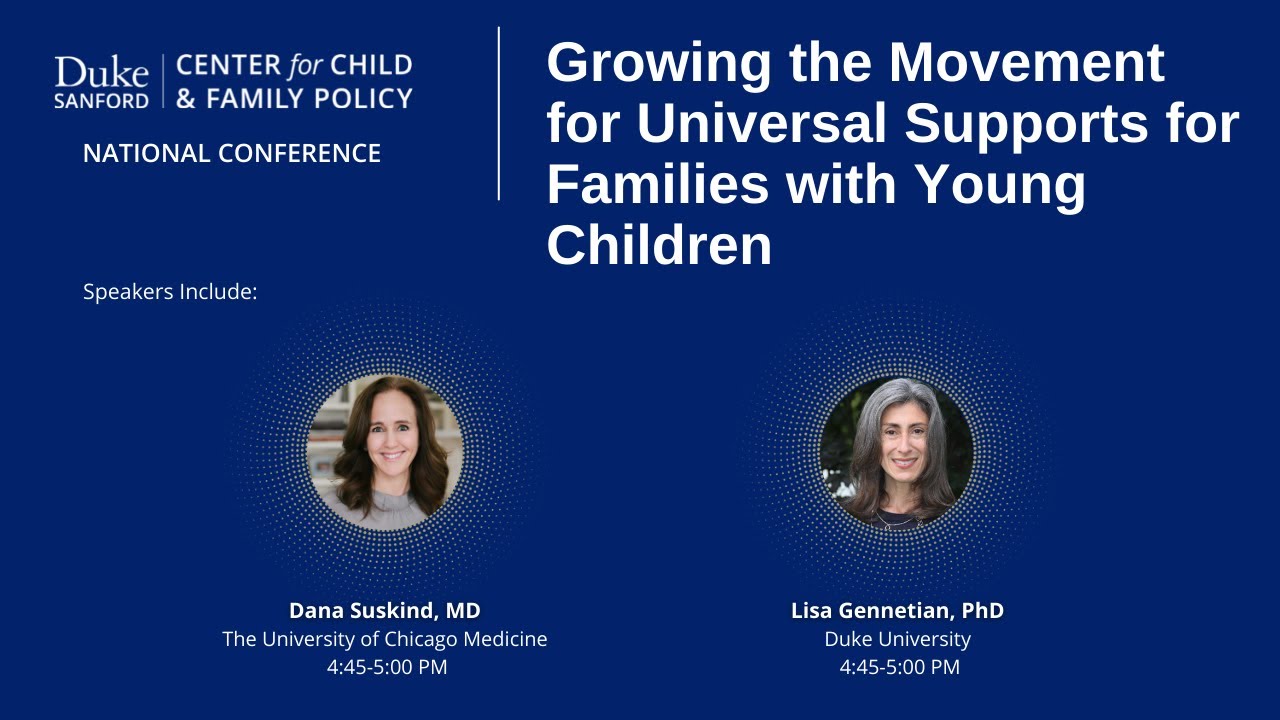 Duke SANFORD | CENTER for CHILD & FAMILY POLICY

NATIONAL CONFERENCE

Growing the Movement for Universal Supports for Families with Young Children

Speakers Include:

Dana Suskind, MD
The University of Chicago Medicine
4:45-5:00 PM

Lisa Gennetian, PhD
Duke University
4:45-5:00 PM